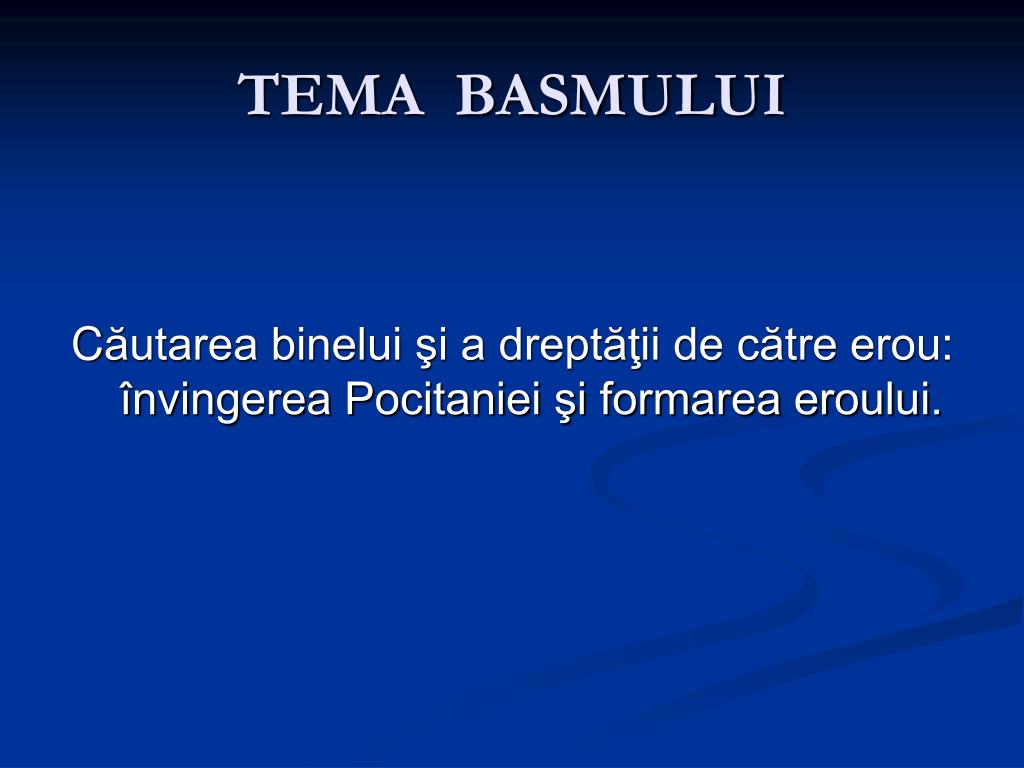 TEMA BASMULUI

Căutarea binelui şi a dreptăţii de către erou: învingerea Pocitaniei şi formarea eroului.